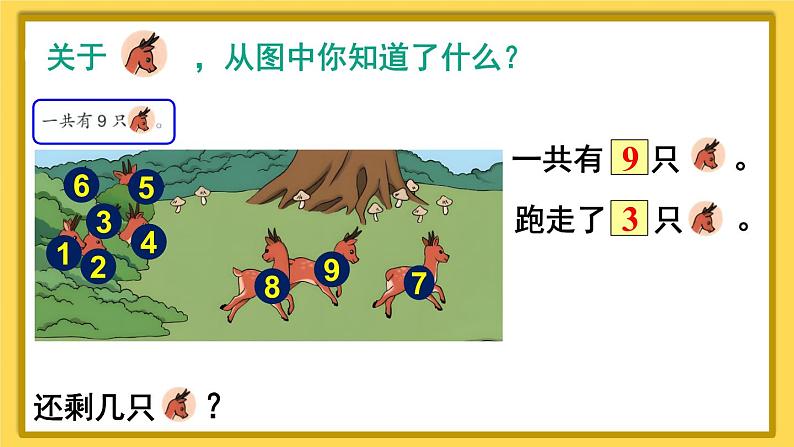 关于 ，从图中你知道了什么？

一共有 9 只 。

6
5
3
4
1
2
8
9
7

一共有 9 只 。

跑走了 3 只 。

还剩几只 ？